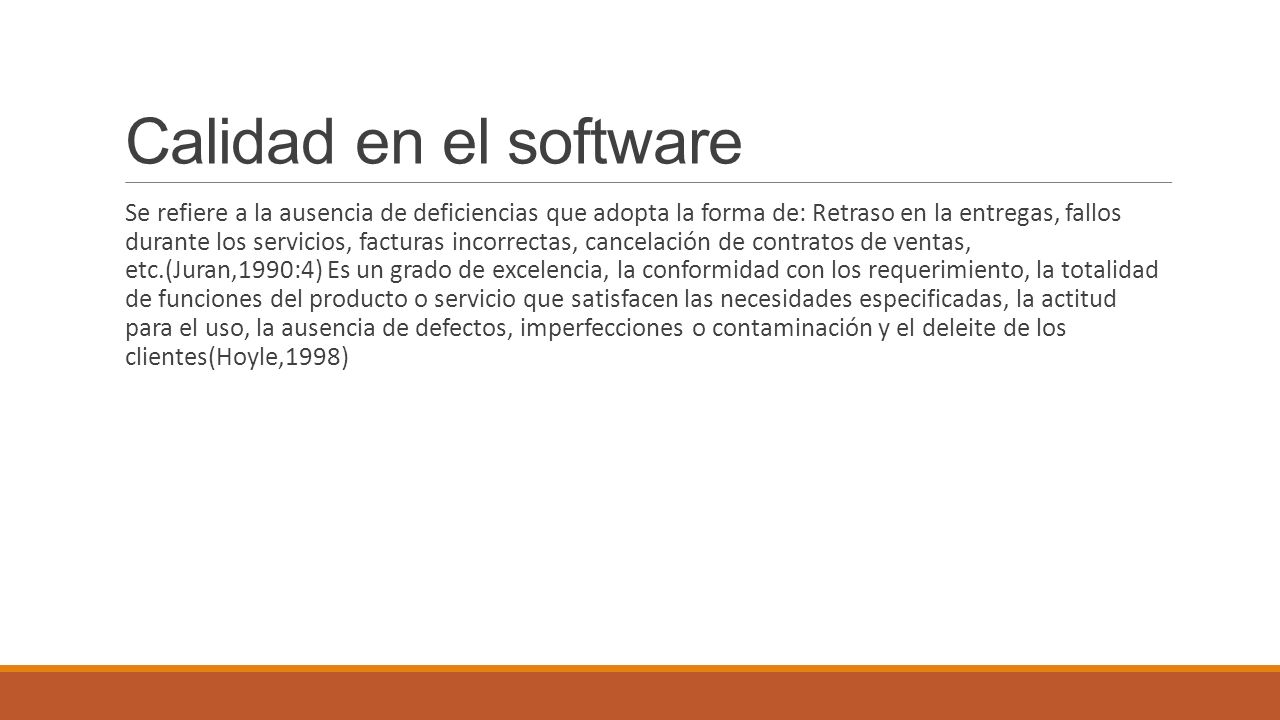 Calidad en el software

Se refiere a la ausencia de deficiencias que adopta la forma de: Retraso en la entregas, fallos durante los servicios, facturas incorrectas, cancelación de contratos de ventas, etc.(Juran,1990:4) Es un grado de excelencia, la conformidad con los requerimiento, la totalidad de funciones del producto o servicio que satisfacen las necesidades especificadas, la actitud para el uso, la ausencia de defectos, imperfecciones o contaminación y el deleite de los clientes(Hoyle,1998)